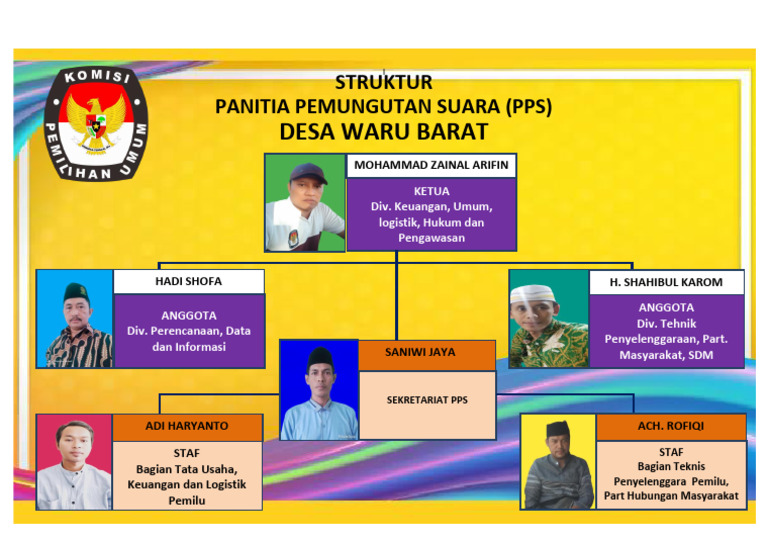 KOMISI PEMILIHAN UMUM

STRUKTUR
PANITIA PEMUNGUTAN SUARA (PPS)
DESA WARU BARAT

MOHAMMAD ZAINAL ARIFIN
KETUA
Div. Keuangan, Umum, logistik, Hukum dan Pengawasan

HADI SHOFA
ANGGOTA
Div. Perencanaan, Data dan Informasi

H. SHAHIBUL KAROM
ANGGOTA
Div. Tehnik Penyelenggaraan, Part. Masyarakat, SDM

SANIWI JAYA
SEKRETARIAT PPS

ADI HARYANTO
STAF
Bagian Tata Usaha, Keuangan dan Logistik Pemilu

ACH. ROFIQI
STAF
Bagian Teknis Penyelenggara Pemilu, Part Hubungan Masyarakat